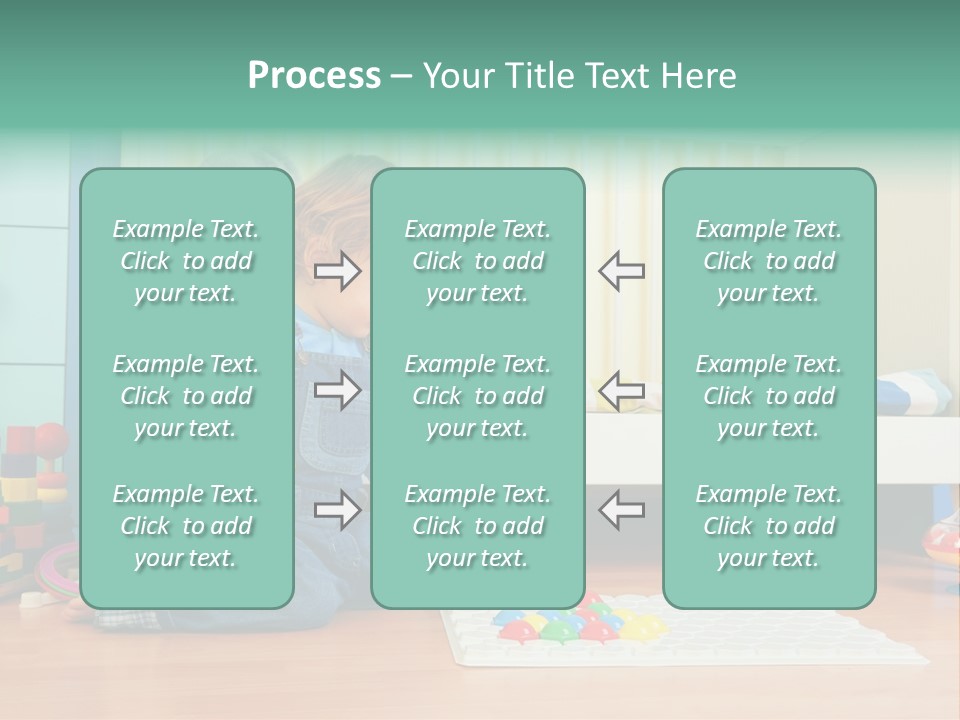 Process – Your Title Text Here

Example Text. Click to add your text.

Example Text. Click to add your text.

Example Text. Click to add your text.

Example Text. Click to add your text.

Example Text. Click to add your text.

Example Text. Click to add your text.

Example Text. Click to add your text.

Example Text. Click to add your text.

Example Text. Click to add your text.